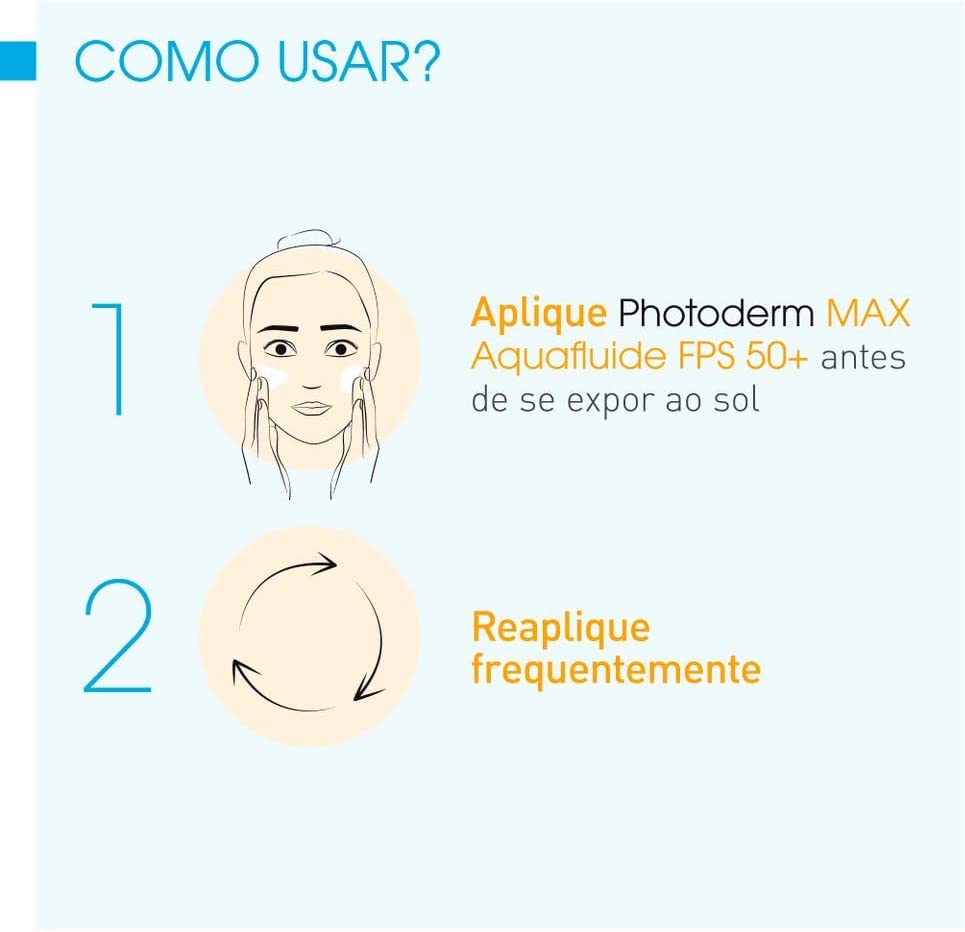 COMO USAR?

1

Aplique Photoderm MAX Aquafluide FPS 50+ antes de se expor ao sol

2

Reaplique frequentemente